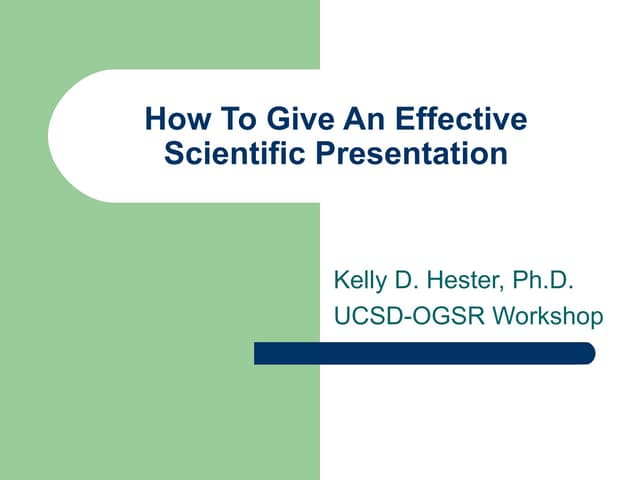 How To Give An Effective Scientific Presentation

Kelly D. Hester, Ph.D.
UCSD-OGSR Workshop